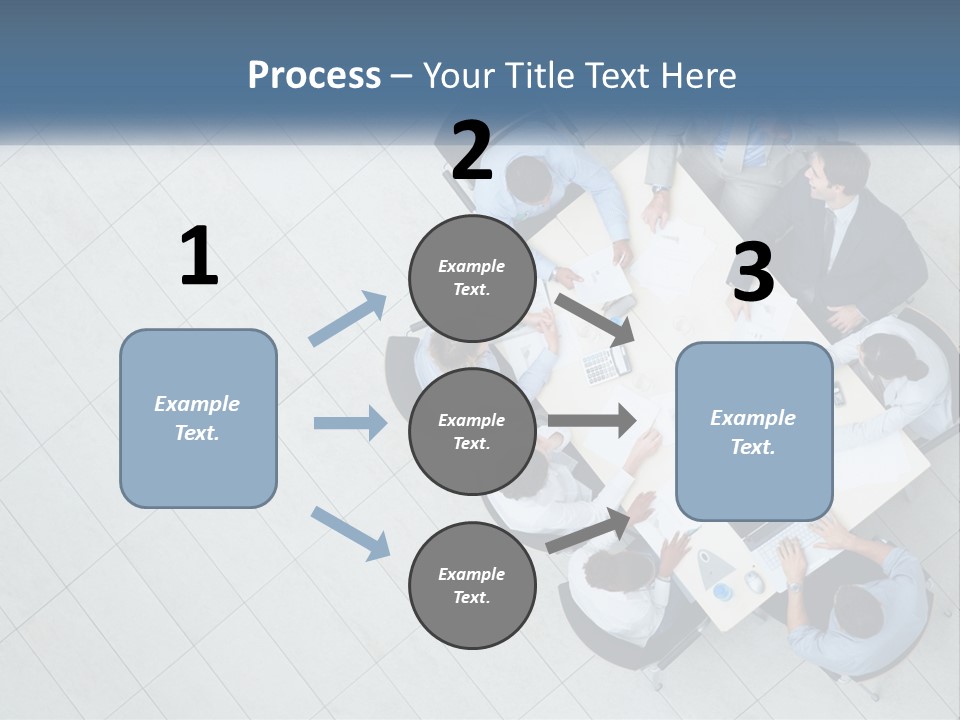 Process – Your Title Text Here

1

Example Text.

2

Example Text.

Example Text.

Example Text.

3

Example Text.